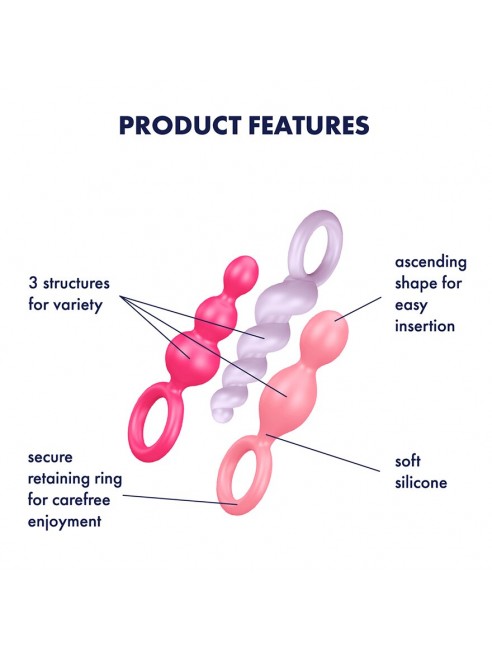 PRODUCT FEATURES

3 structures for variety

ascending shape for easy insertion

secure retaining ring for carefree enjoyment

soft silicone